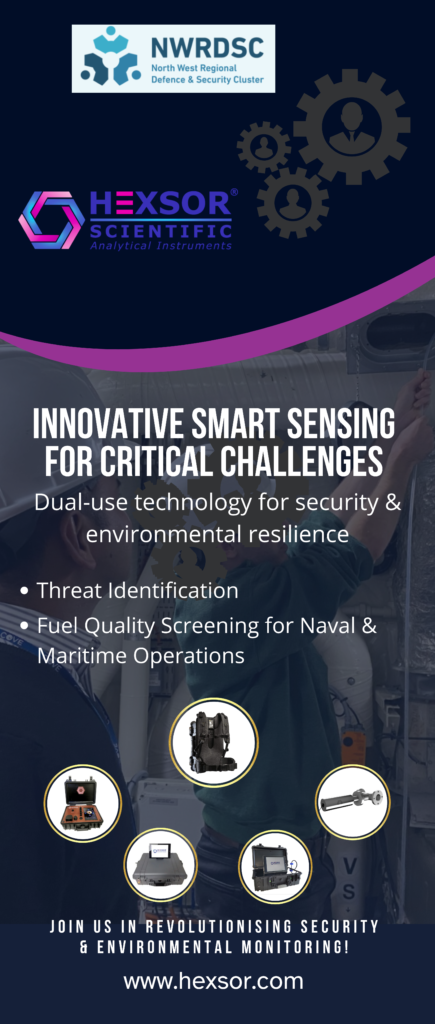 NWRDSC
North West Regional
Defence & Security Cluster

HEXSOR®
SCIENTIFIC
Analytical Instruments

INNOVATIVE SMART SENSING FOR CRITICAL CHALLENGES

Dual-use technology for security & environmental resilience

• Threat Identification
• Fuel Quality Screening for Naval & Maritime Operations

JOIN US IN REVOLUTIONISING SECURITY & ENVIRONMENTAL MONITORING!

www.hexsor.com